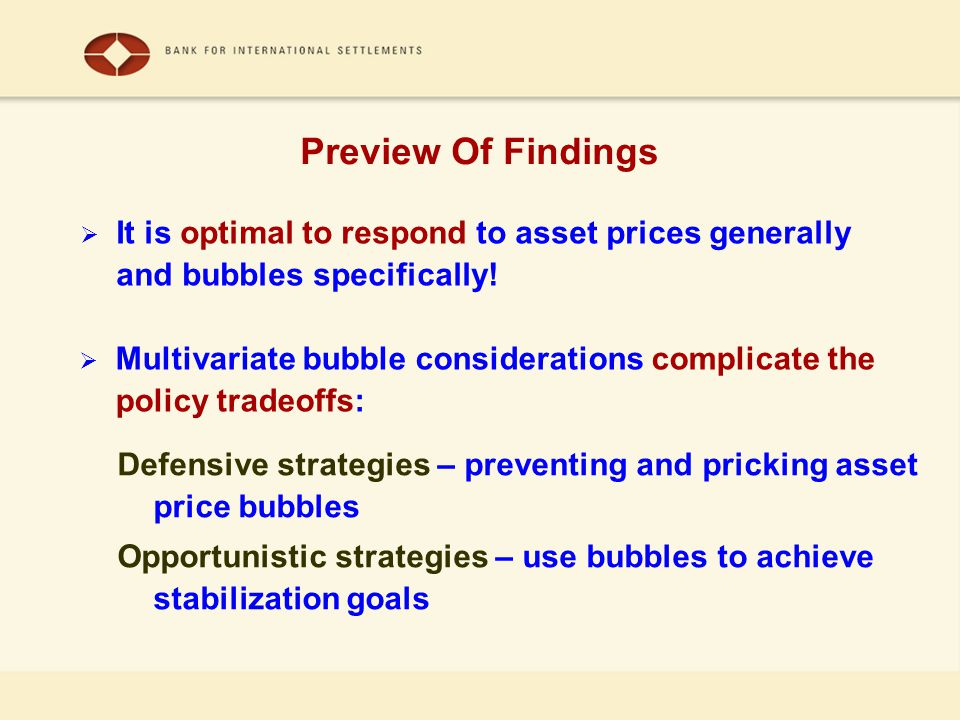 BANK FOR INTERNATIONAL SETTLEMENTS

Preview Of Findings

➢ It is optimal to respond to asset prices generally and bubbles specifically!

➢ Multivariate bubble considerations complicate the policy tradeoffs:

Defensive strategies – preventing and pricking asset price bubbles

Opportunistic strategies – use bubbles to achieve stabilization goals